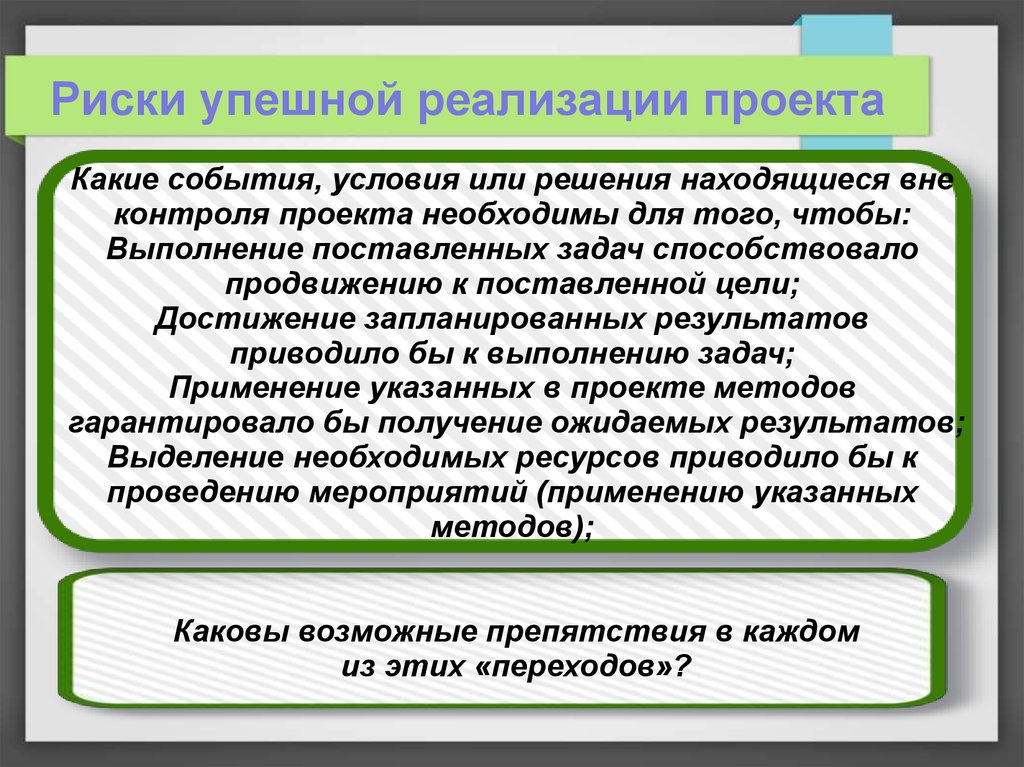 Риски упешной реализации проекта

Какие события, условия или решения находящиеся вне контроля проекта необходимы для того, чтобы:
Выполнение поставленных задач способствовало продвижению к поставленной цели;
Достижение запланированных результатов приводило бы к выполнению задач;
Применение указанных в проекте методов гарантировало бы получение ожидаемых результатов;
Выделение необходимых ресурсов приводило бы к проведению мероприятий (применению указанных методов);

Каковы возможные препятствия в каждом из этих «переходов»?